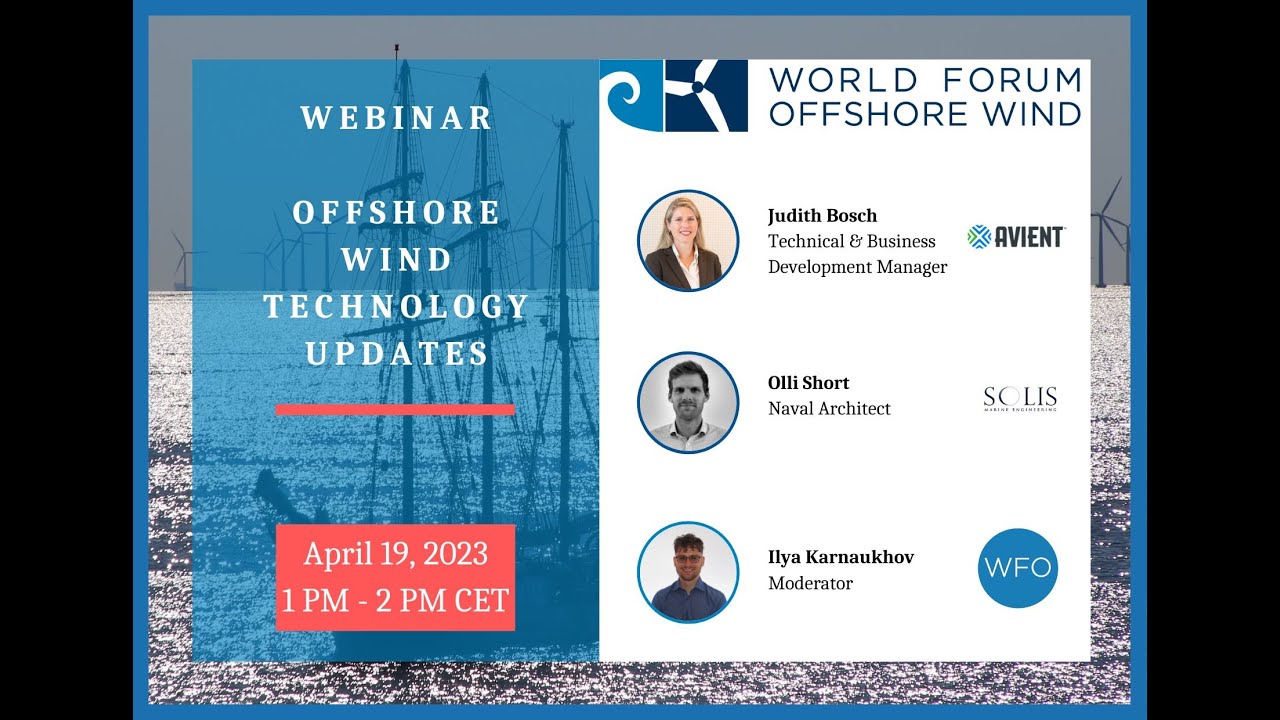 WEBINAR

OFFSHORE WIND TECHNOLOGY UPDATES

April 19, 2023
1 PM - 2 PM CET

WORLD FORUM OFFSHORE WIND

Judith Bosch
Technical & Business Development Manager

AVIENT

Olli Short
Naval Architect

SOLIS
MARINE ENGINEERING

Ilya Karnaukhov
Moderator

WFO